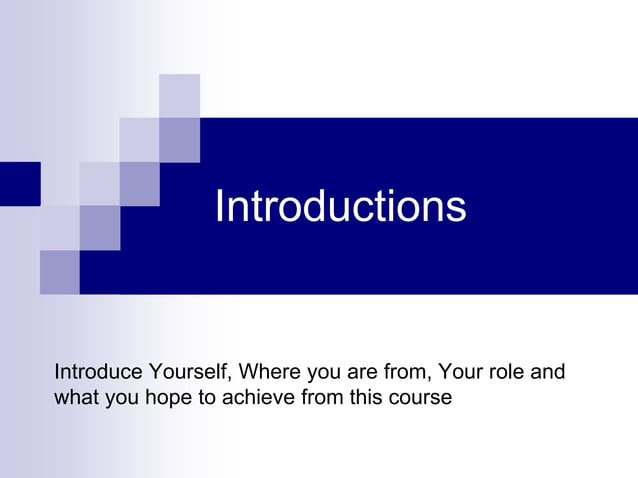 Introductions

Introduce Yourself, Where you are from, Your role and what you hope to achieve from this course